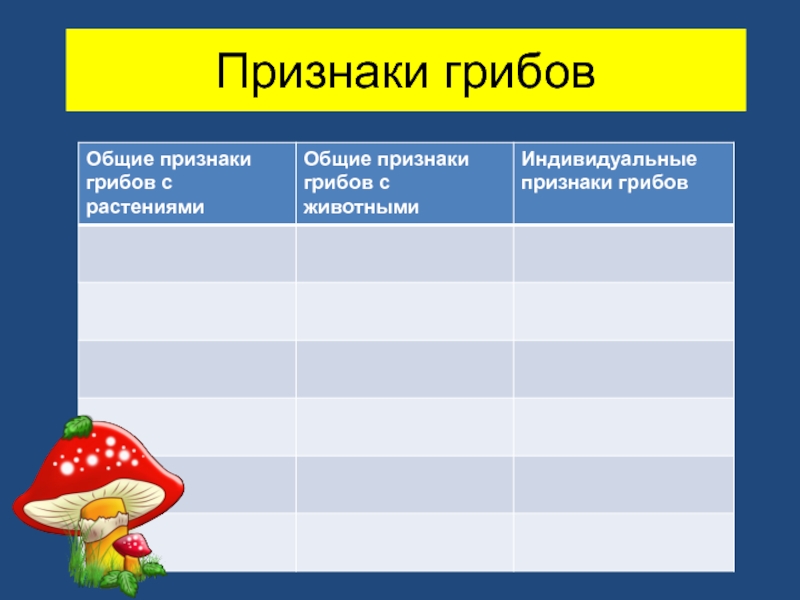 Признаки грибов

| Общие признаки грибов с растениями | Общие признаки грибов с животными | Индивидуальные признаки грибов |
|---|---|---|
| | | |
| | | |
| | | |
| | | |
| | | |
| | | |